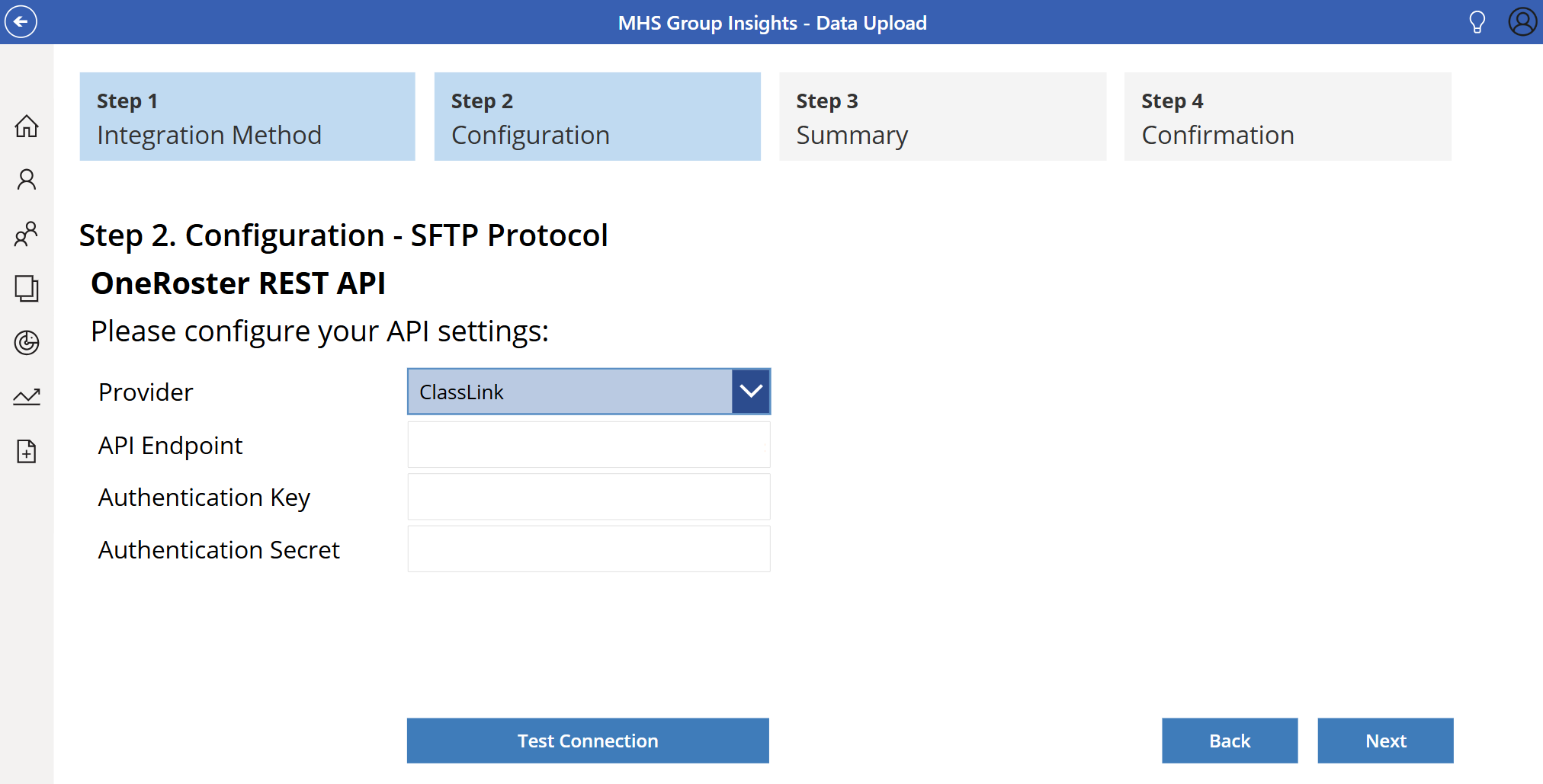 MHS Group Insights - Data Upload

Step 1
Integration Method

Step 2
Configuration

Step 3
Summary

Step 4
Confirmation

Step 2. Configuration - SFTP Protocol

OneRoster REST API

Please configure your API settings:

Provider ClassLink

API Endpoint

Authentication Key

Authentication Secret

Test Connection

Back

Next